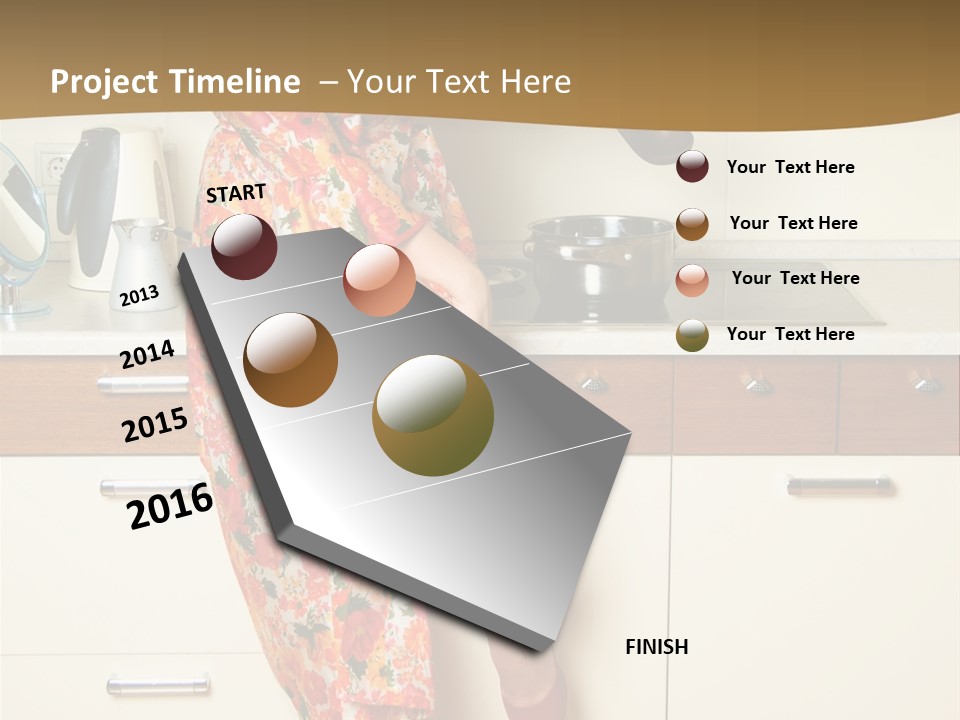 Project Timeline – Your Text Here

START

2013

2014

2015

2016

FINISH

Your Text Here

Your Text Here

Your Text Here

Your Text Here